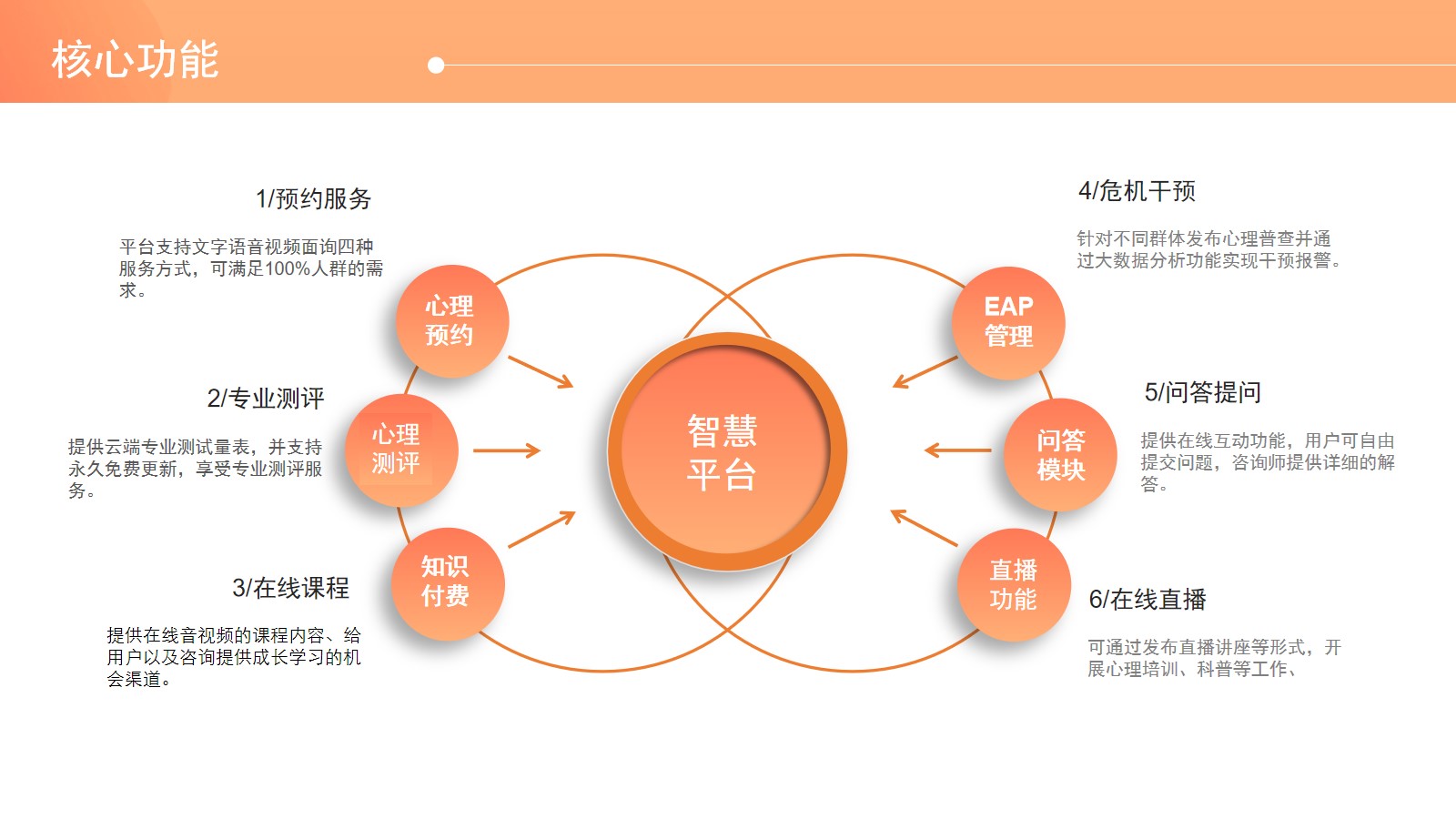 核心功能

1/预约服务

平台支持文字语音视频面询四种服务方式，可满足100%人群的需求。

2/专业测评

提供云端专业测试量表，并支持永久免费更新，享受专业测评服务。

3/在线课程

提供在线音视频的课程内容、给用户以及咨询提供成长学习的机会渠道。

心理预约

心理测评

知识付费

智慧平台

EAP管理

问答模块

直播功能

4/危机干预

针对不同群体发布心理普查并通过大数据分析功能实现干预报警。

5/问答提问

提供在线互动功能，用户可自由提交问题，咨询师提供详细的解答。

6/在线直播

可通过发布直播讲座等形式，开展心理培训、科普等工作、